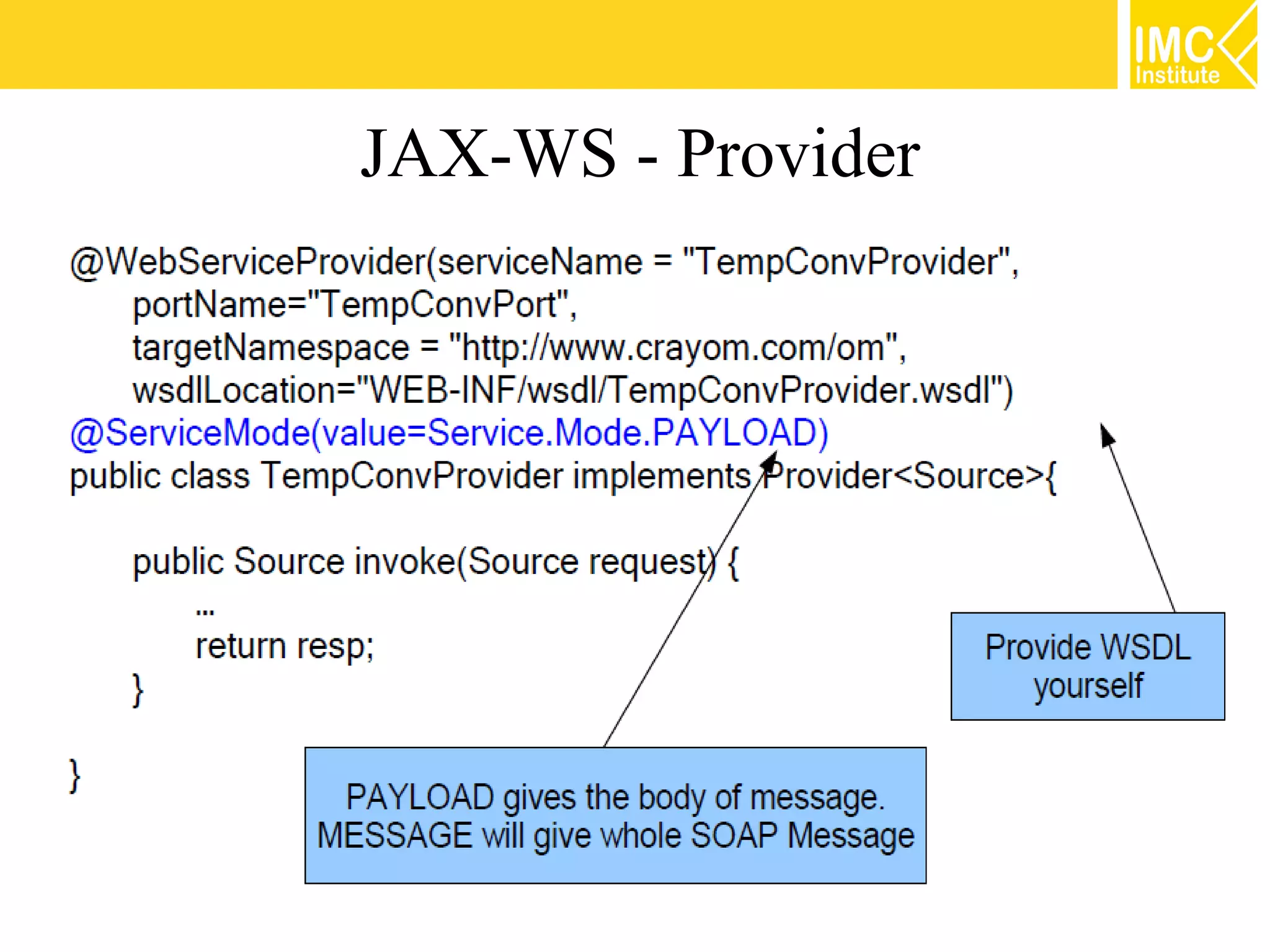 IMC Institute

JAX-WS - Provider

@WebServiceProvider(serviceName = "TempConvProvider",
portName="TempConvPort",
targetNamespace = "http://www.crayom.com/om",
wsdlLocation="WEB-INF/wsdl/TempConvProvider.wsdl")
@ServiceMode(value=Service.Mode.PAYLOAD)
public class TempConvProvider implements Provider<Source>{

public Source invoke(Source request) {
...
return resp;
}

}

Provide WSDL yourself

PAYLOAD gives the body of message.
MESSAGE will give whole SOAP Message